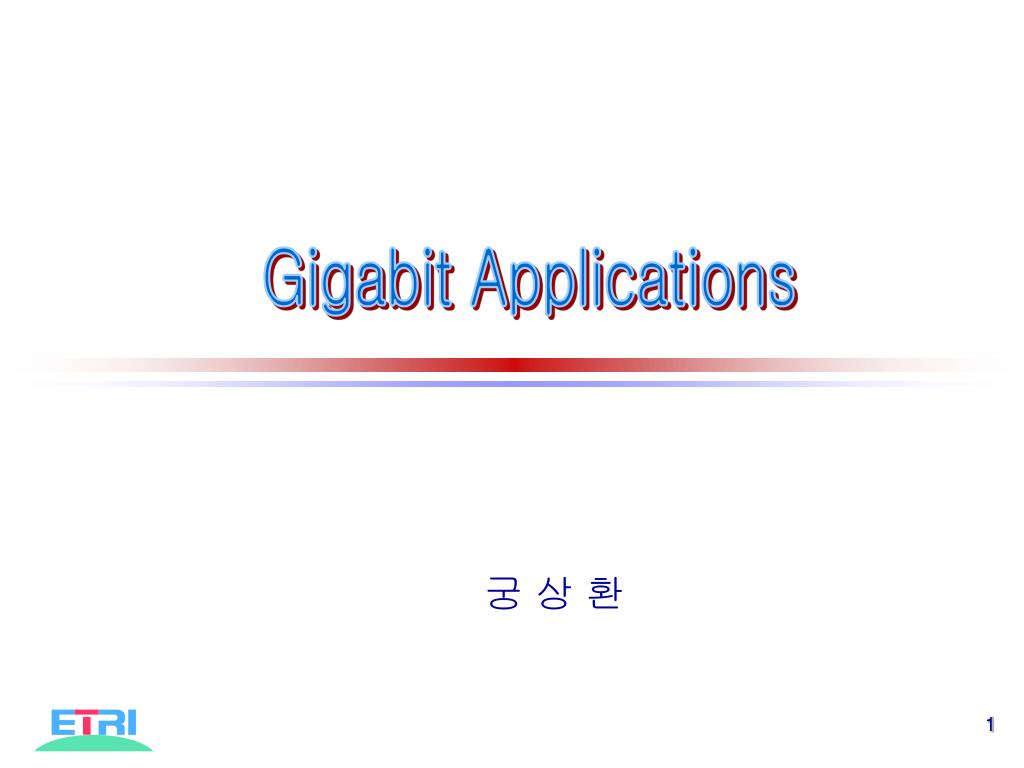 Gigabit Applications

궁 상 환

ETRI

1